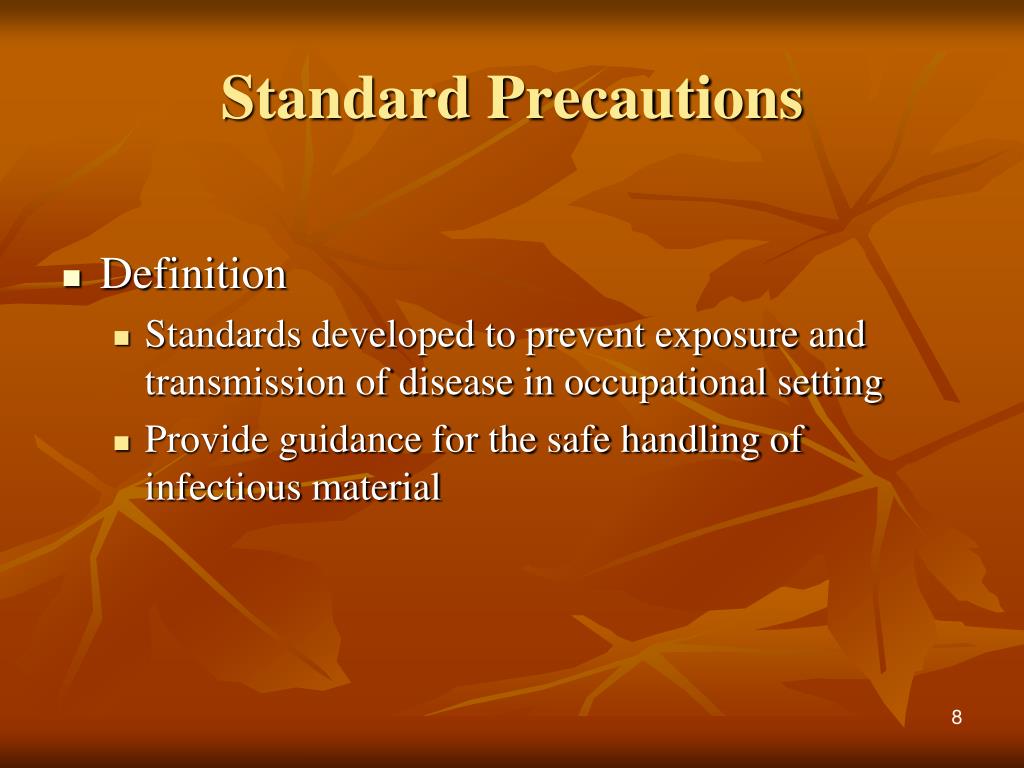 Standard Precautions

- Definition
  - Standards developed to prevent exposure and transmission of disease in occupational setting
  - Provide guidance for the safe handling of infectious material

8